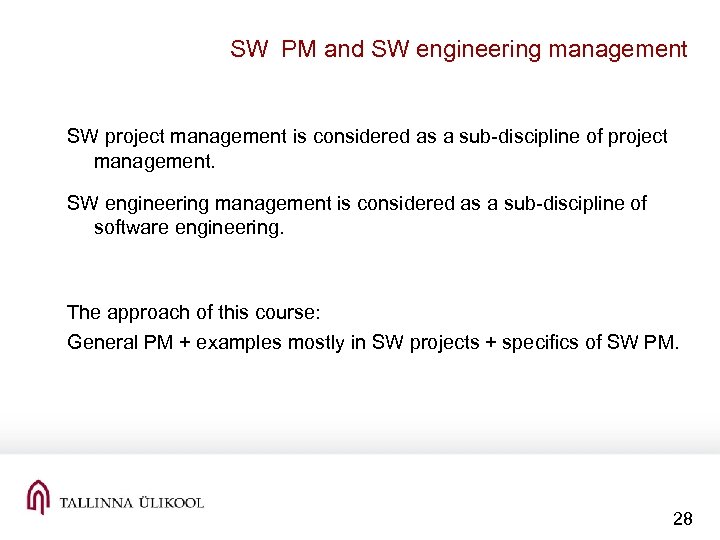 SW  PM and SW engineering management

SW project management is considered as a sub-discipline of project management.

SW engineering management is considered as a sub-discipline of software engineering.

The approach of this course:

General PM + examples mostly in SW projects + specifics of SW PM.

TALLINNA ÜLIKOOL

28